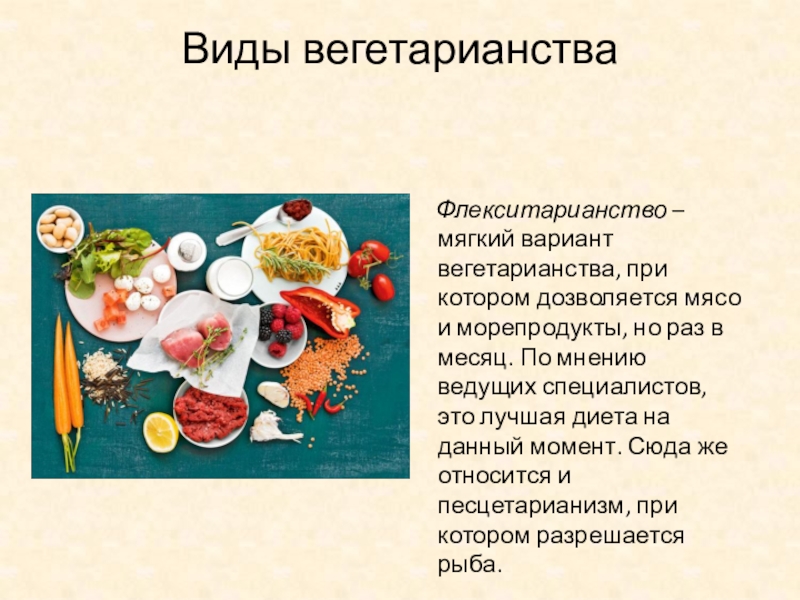 Виды вегетарианства

Флекситарианство – мягкий вариант вегетарианства, при котором дозволяется мясо и морепродукты, но раз в месяц. По мнению ведущих специалистов, это лучшая диета на данный момент. Сюда же относится и песцетарианизм, при котором разрешается рыба.